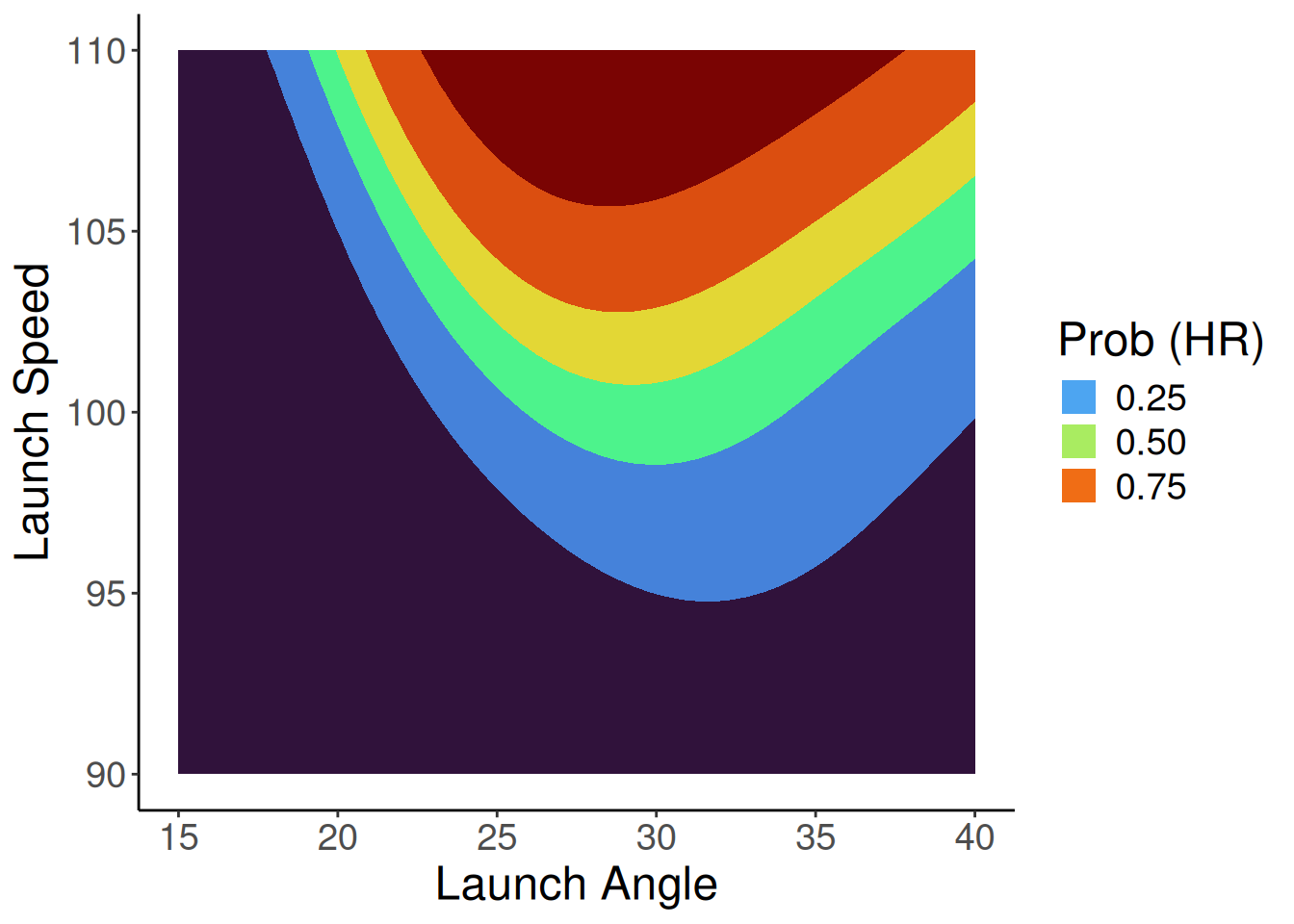 Launch Speed

110
105
100
95
90

15 20 25 30 35 40

Launch Angle

Prob (HR)
0.25
0.50
0.75